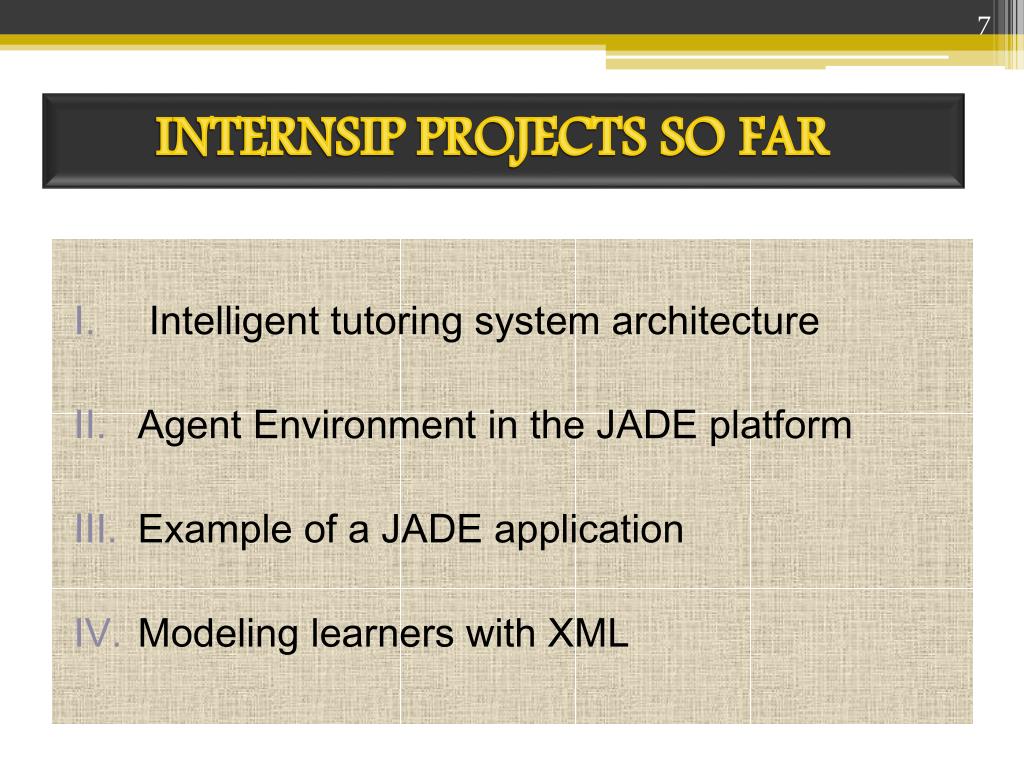 7

INTERNSIP PROJECTS SO FAR

I. Intelligent tutoring system architecture

II. Agent Environment in the JADE platform

III. Example of a JADE application

IV. Modeling learners with XML